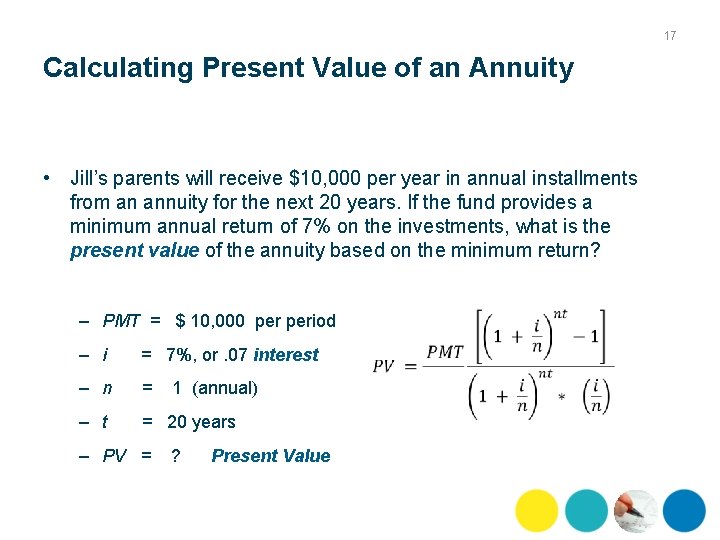 17

Calculating Present Value of an Annuity

• Jill's parents will receive \$10,000 per year in annual installments from an annuity for the next 20 years. If the fund provides a minimum annual return of 7% on the investments, what is the present value of the annuity based on the minimum return?

– PMT = \$ 10,000 per period
– i = 7%, or .07 interest
– n = 1 (annual)
– t = 20 years
– PV = ? Present Value

$PV = \frac{PMT\left[\left(1+\frac{i}{n}\right)^{nt}-1\right]}{\left(1+\frac{i}{n}\right)^{nt} * \left(\frac{i}{n}\right)}$